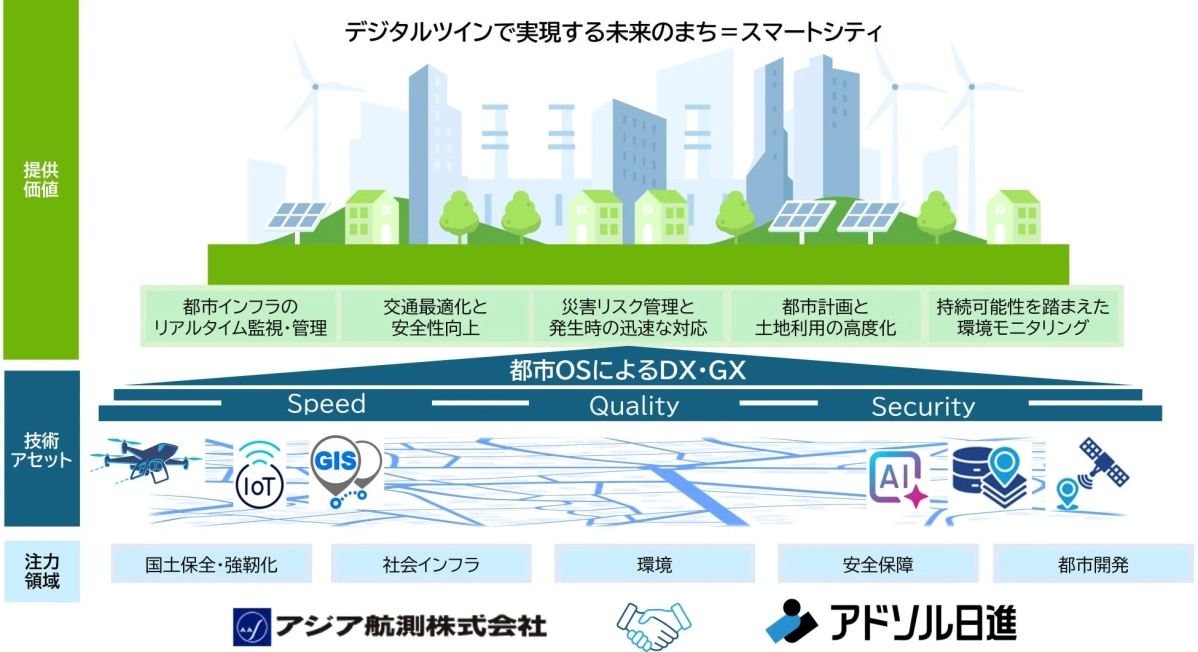 デジタルツインで実現する未来のまち＝スマートシティ

提供価値

都市インフラのリアルタイム監視・管理

交通最適化と安全性向上

災害リスク管理と発生時の迅速な対応

都市計画と土地利用の高度化

持続可能性を踏まえた環境モニタリング

都市OSによるDX・GX

Speed

Quality

Security

技術アセット

IoT

GIS

AI

注力領域

国土保全・強靭化

社会インフラ

環境

安全保障

都市開発

アジア航測株式会社

アドソル日進